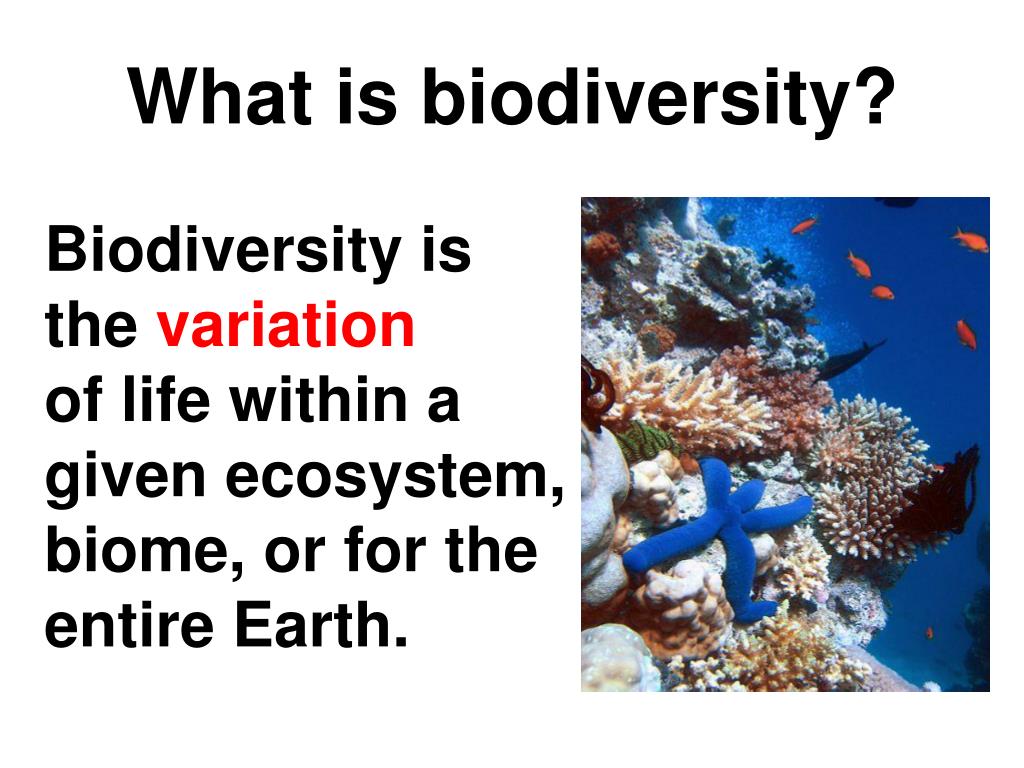 What is biodiversity?

Biodiversity is the variation of life within a given ecosystem, biome, or for the entire Earth.